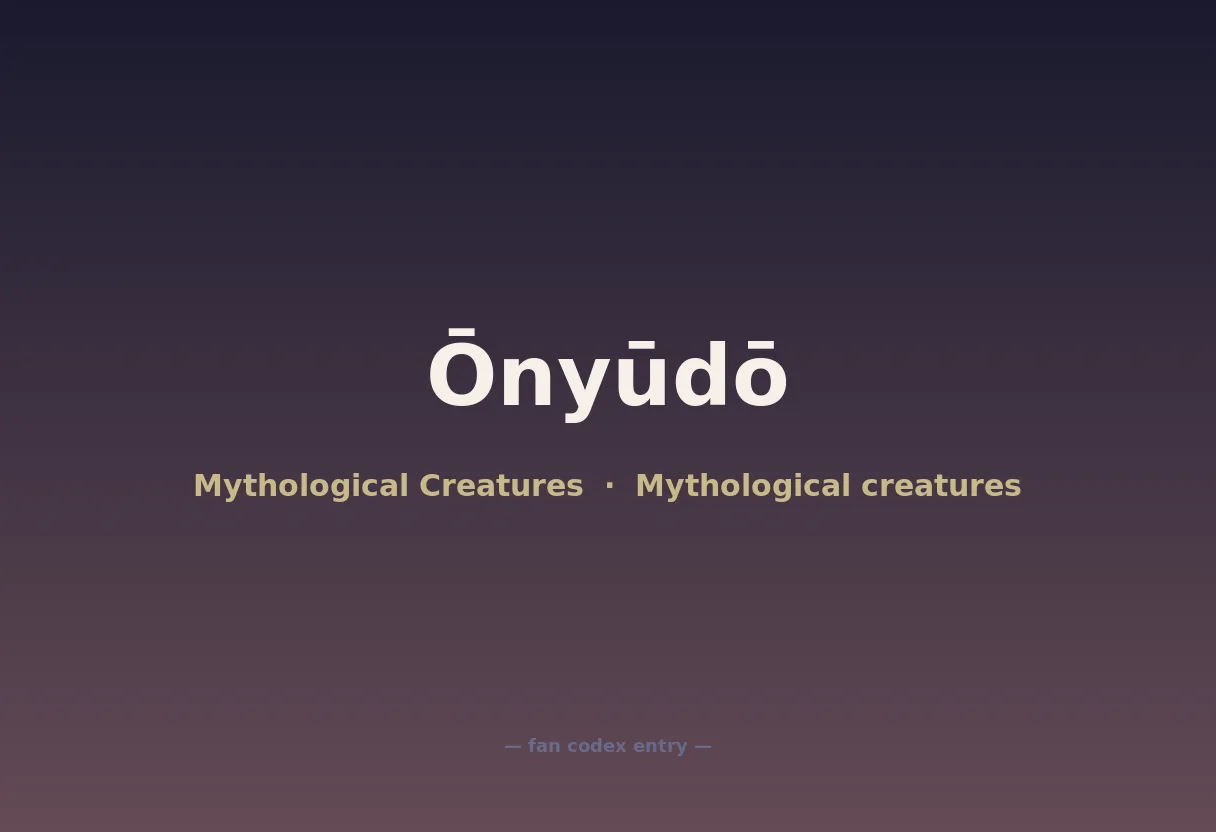 Ōnyūdō

Mythological Creatures · Mythological creatures

— fan codex entry —